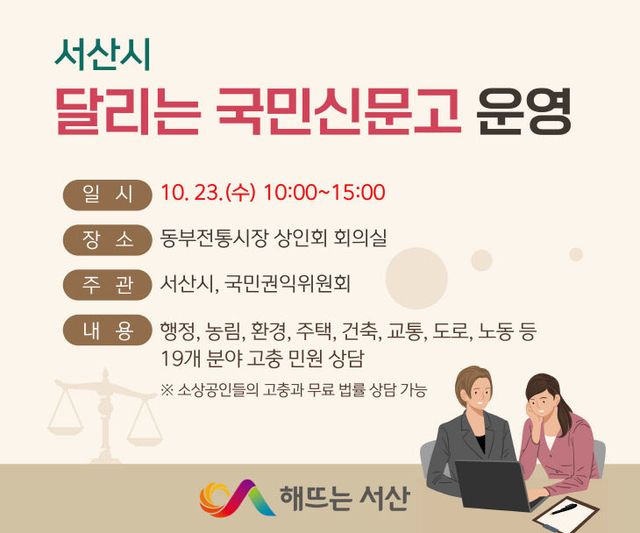 서산시
달리는 국민신문고 운영

일 시 10. 23.(수) 10:00~15:00

장 소 동부전통시장 상인회 회의실

주 관 서산시, 국민권익위원회

내 용 행정, 농림, 환경, 주택, 건축, 교통, 도로, 노동 등 19개 분야 고충 민원 상담

※ 소상공인들의 고충과 무료 법률 상담 가능

해뜨는 서산